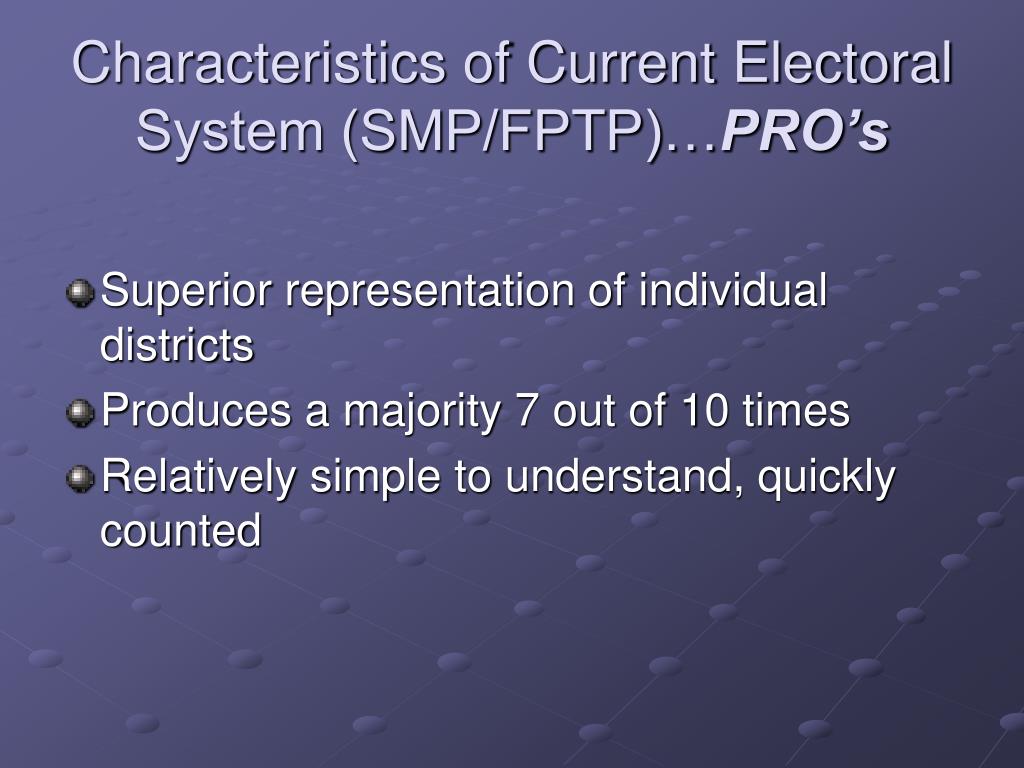 Characteristics of Current Electoral System (SMP/FPTP)…PRO’s

Superior representation of individual districts

Produces a majority 7 out of 10 times

Relatively simple to understand, quickly counted